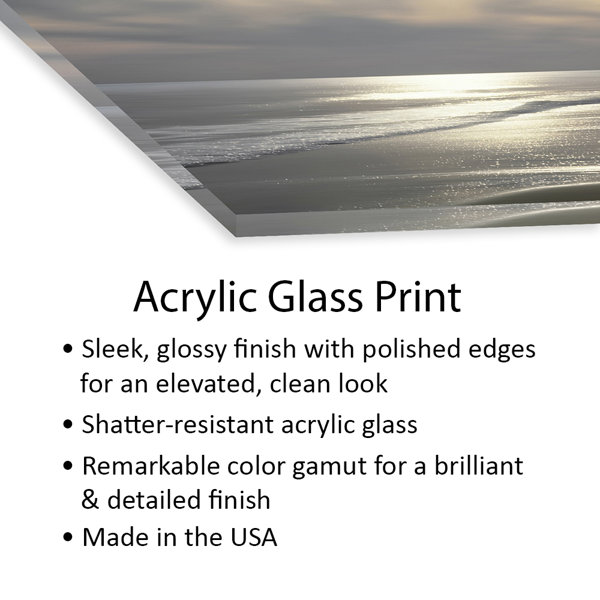 Acrylic Glass Print

• Sleek, glossy finish with polished edges for an elevated, clean look

• Shatter-resistant acrylic glass

• Remarkable color gamut for a brilliant & detailed finish

• Made in the USA